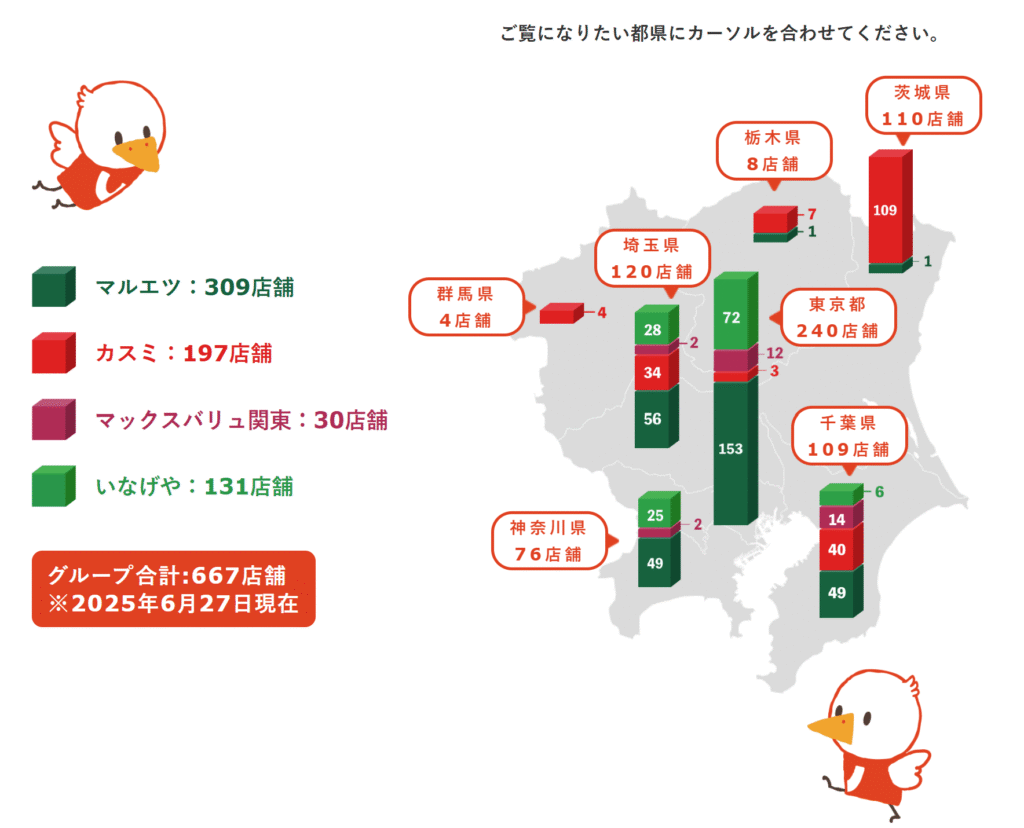 ご覧になりたい都県にカーソルを合わせてください。

マルエツ：309店舗

カスミ：197店舗

マックスバリュ関東：30店舗

いなげや：131店舗

グループ合計:667店舗
※2025年6月27日現在

茨城県
110店舗

109
1

栃木県
8店舗

7
1

群馬県
4店舗

4

埼玉県
120店舗

28
2
34
56

東京都
240店舗

72
12
3
153

千葉県
109店舗

6
14
40
49

神奈川県
76店舗

25
2
49